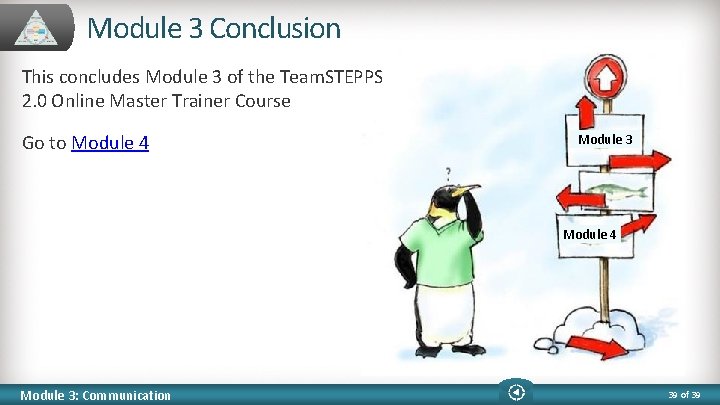 Module 3 Conclusion

This concludes Module 3 of the TeamSTEPPS 2.0 Online Master Trainer Course

Go to Module 4

?

Module 3

Module 4

Module 3: Communication

39 of 39